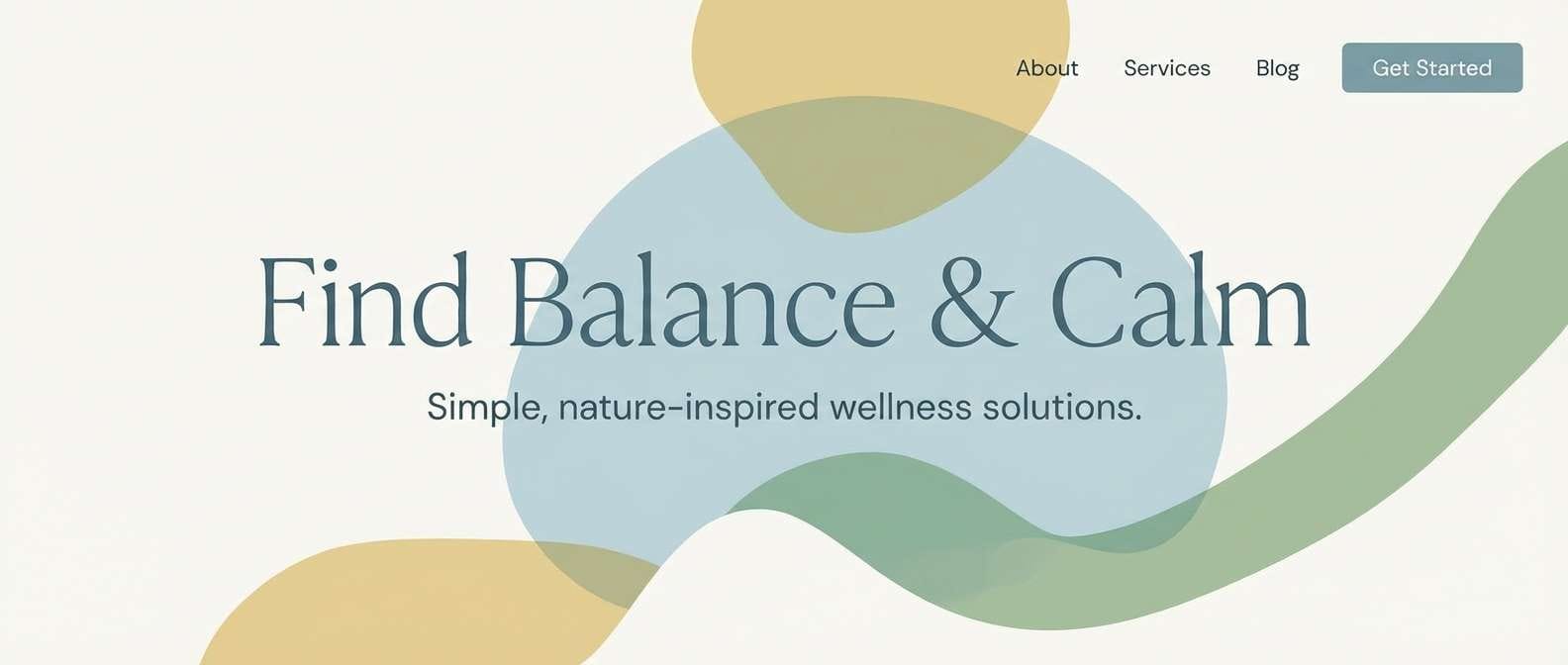 About Services Blog Get Started

Find Balance & Calm

Simple, nature-inspired wellness solutions.